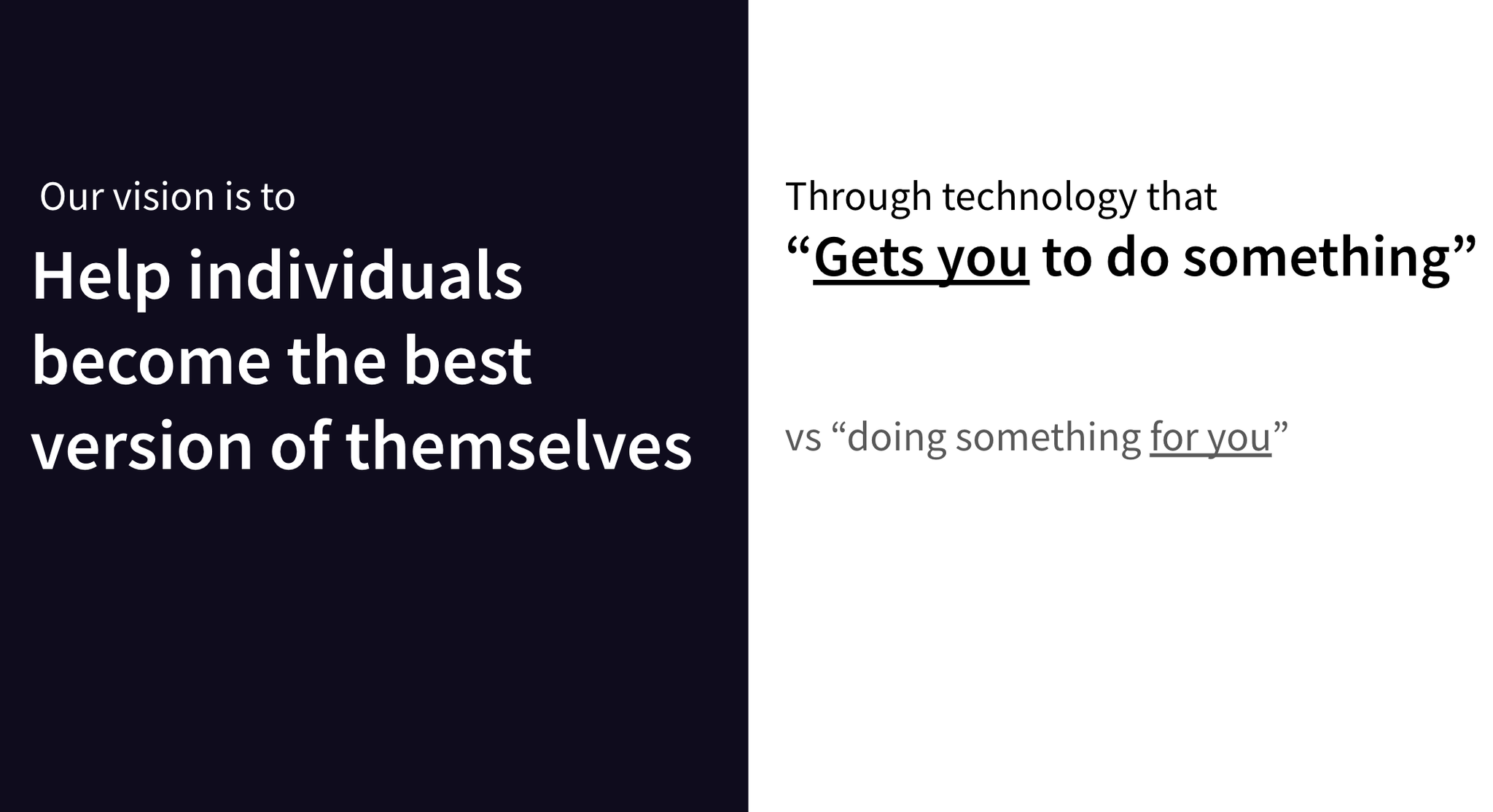 Our vision is to

Help individuals become the best version of themselves

Through technology that
“Gets you to do something”

vs “doing something for you”